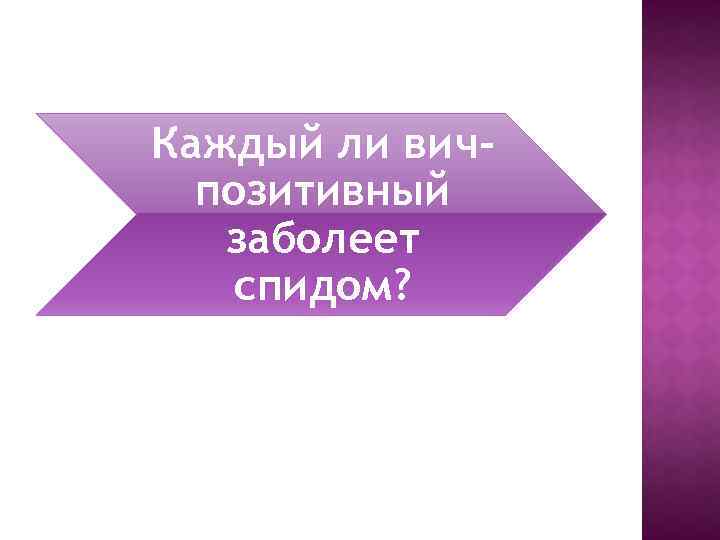 Каждый ли вич-позитивный заболеет спидом?